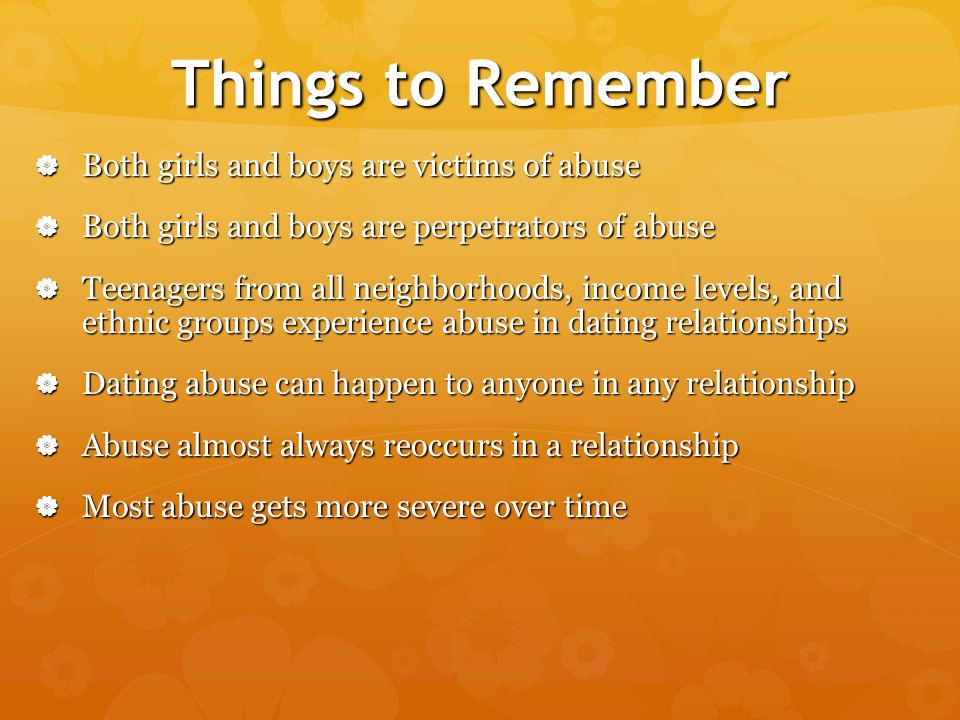 Things to Remember

Both girls and boys are victims of abuse

Both girls and boys are perpetrators of abuse

Teenagers from all neighborhoods, income levels, and ethnic groups experience abuse in dating relationships

Dating abuse can happen to anyone in any relationship

Abuse almost always reoccurs in a relationship

Most abuse gets more severe over time